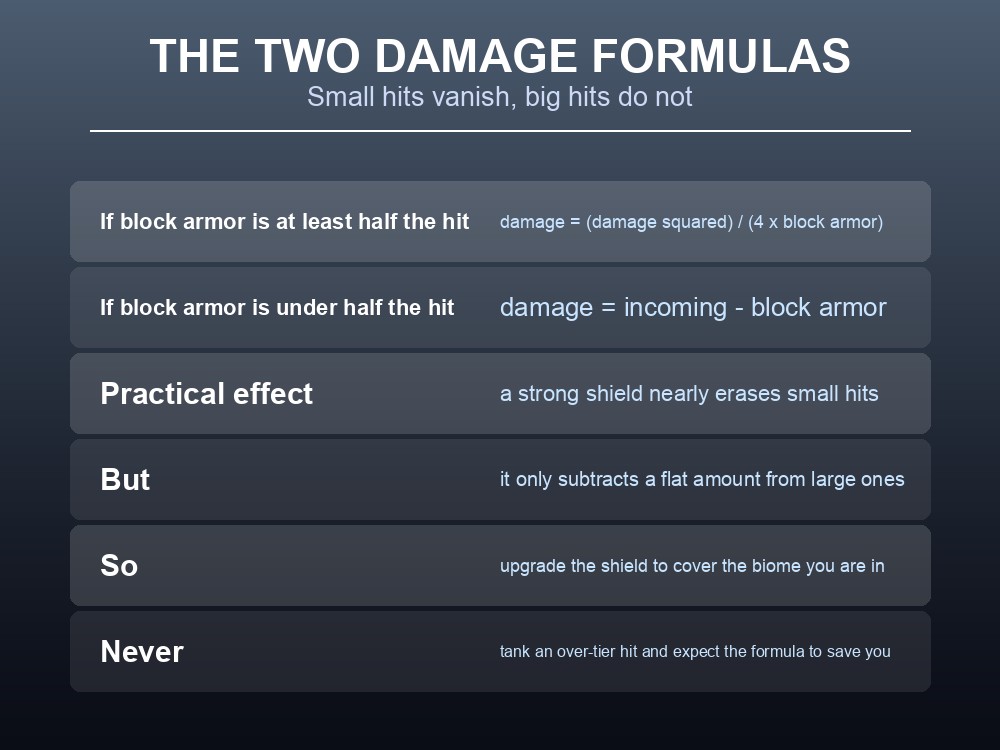 THE TWO DAMAGE FORMULAS
Small hits vanish, big hits do not

| | |
|---|---|
| If block armor is at least half the hit | damage = (damage squared) / (4 x block armor) |
| If block armor is under half the hit | damage = incoming - block armor |
| Practical effect | a strong shield nearly erases small hits |
| But | it only subtracts a flat amount from large ones |
| So | upgrade the shield to cover the biome you are in |
| Never | tank an over-tier hit and expect the formula to save you |